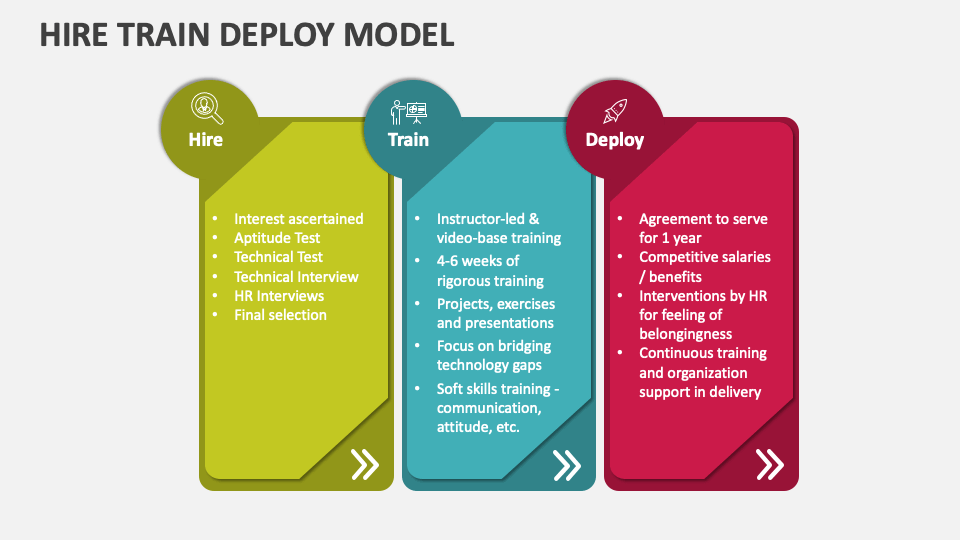 HIRE TRAIN DEPLOY MODEL

Hire

- Interest ascertained
- Aptitude Test
- Technical Test
- Technical Interview
- HR Interviews
- Final selection

Train

- Instructor-led & video-base training
- 4-6 weeks of rigorous training
- Projects, exercises and presentations
- Focus on bridging technology gaps
- Soft skills training - communication, attitude, etc.

Deploy

- Agreement to serve for 1 year
- Competitive salaries / benefits
- Interventions by HR for feeling of belongingness
- Continuous training and organization support in delivery